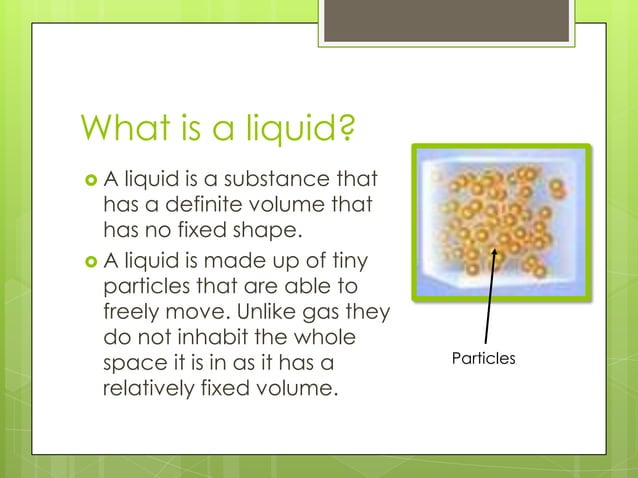 What is a liquid?

A liquid is a substance that has a definite volume that has no fixed shape.

A liquid is made up of tiny particles that are able to freely move. Unlike gas they do not inhabit the whole space it is in as it has a relatively fixed volume.

Particles